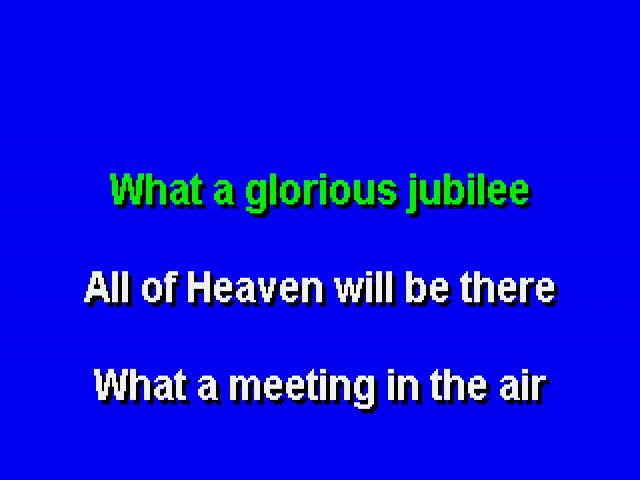 What a glorious jubilee

All of Heaven will be there

What a meeting in the air